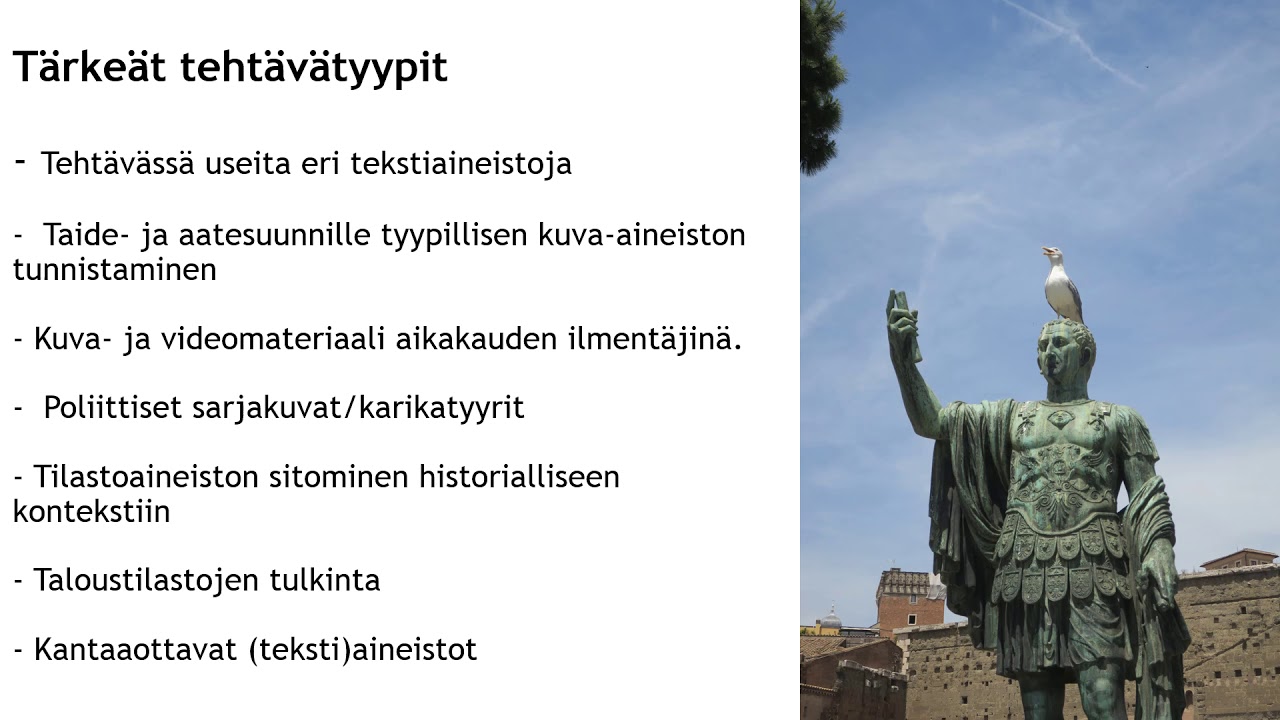 Tärkeät tehtävätyypit

- Tehtävässä useita eri tekstiaineistoja

- Taide- ja aatesuunnille tyypillisen kuva-aineiston tunnistaminen

- Kuva- ja videomateriaali aikakauden ilmentäjinä.

- Poliittiset sarjakuvat/karikatyyrit

- Tilastoaineiston sitominen historialliseen kontekstiin

- Taloustilastojen tulkinta

- Kantaaottavat (teksti)aineistot